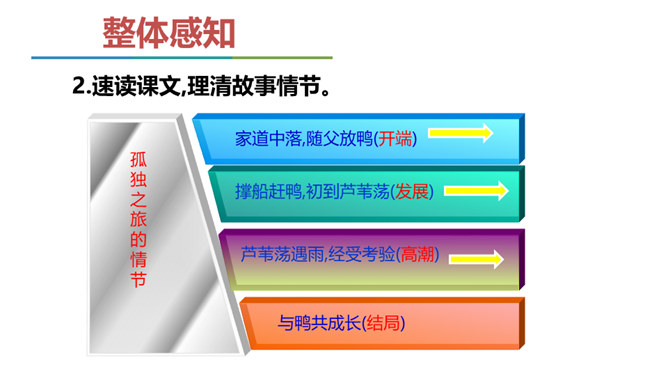 整体感知

2.速读课文,理清故事情节。

孤独之旅的情节

家道中落,随父放鸭(开端)

撑船赶鸭,初到芦苇荡(发展)

芦苇荡遇雨,经受考验(高潮)

与鸭共成长(结局)